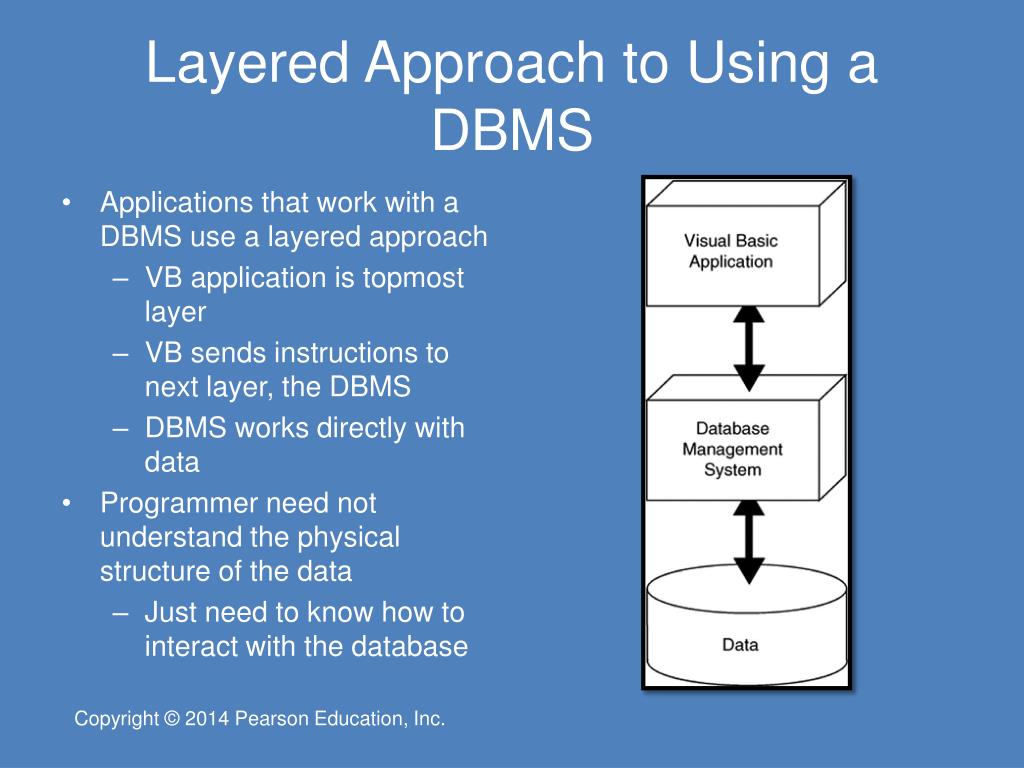 Layered Approach to Using a DBMS

• Applications that work with a DBMS use a layered approach
– VB application is topmost layer
– VB sends instructions to next layer, the DBMS
– DBMS works directly with data
• Programmer need not understand the physical structure of the data
– Just need to know how to interact with the database

Visual Basic Application

Database Management System

Data

Copyright © 2014 Pearson Education, Inc.